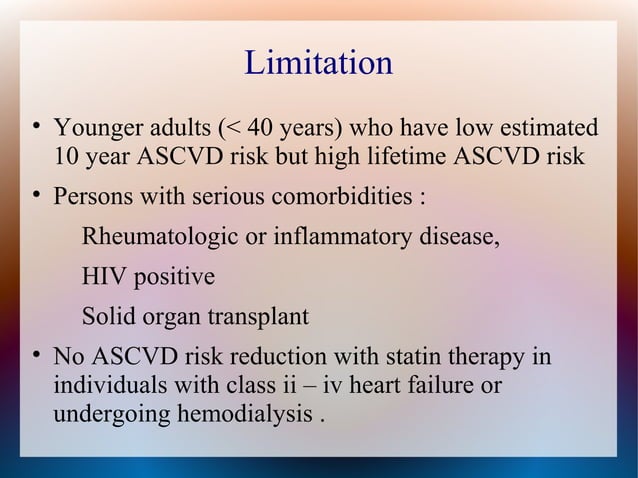 Limitation

• Younger adults (< 40 years) who have low estimated 10 year ASCVD risk but high lifetime ASCVD risk

• Persons with serious comorbidities :

Rheumatologic or inflammatory disease,

HIV positive

Solid organ transplant

• No ASCVD risk reduction with statin therapy in individuals with class ii – iv heart failure or undergoing hemodialysis .